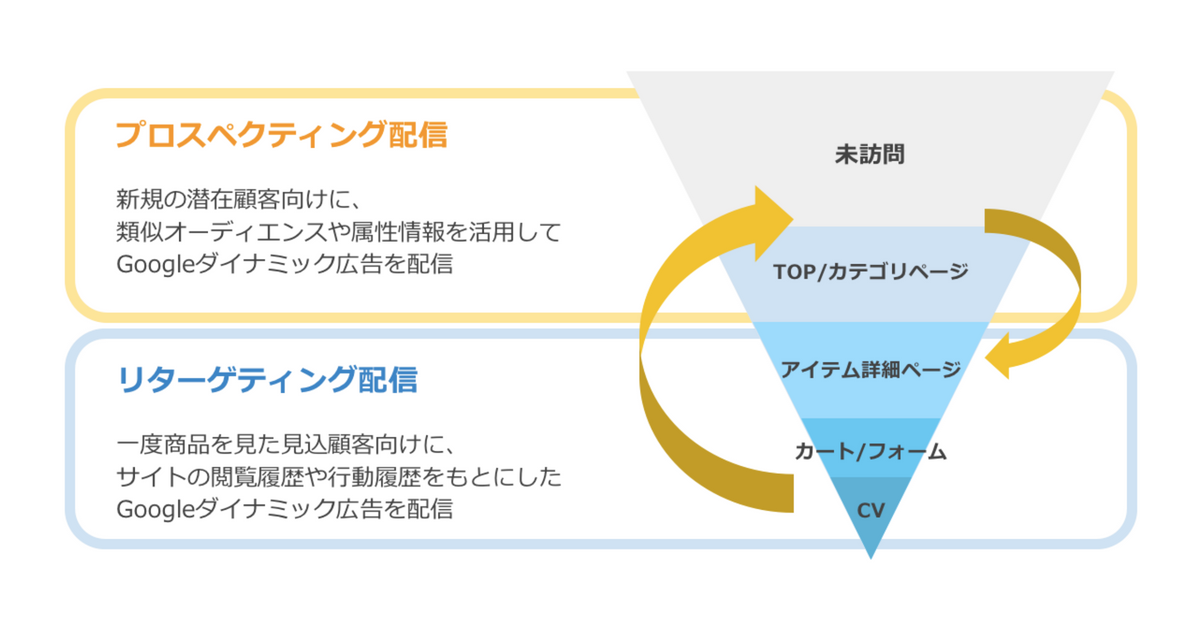 プロスペクティング配信

新規の潜在顧客向けに、
類似オーディエンスや属性情報を活用して
Googleダイナミック広告を配信

リターゲティング配信

一度商品を見た見込顧客向けに、
サイトの閲覧履歴や行動履歴をもとにした
Googleダイナミック広告を配信

未訪問

TOP/カテゴリページ

アイテム詳細ページ

カート/フォーム

CV